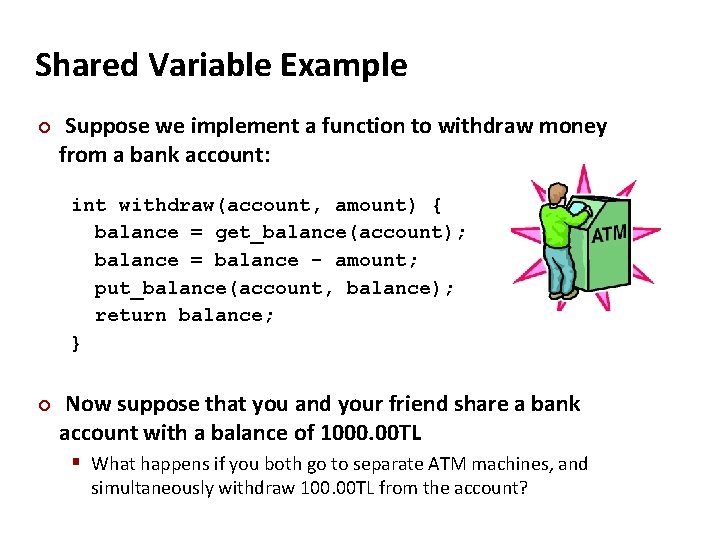 Shared Variable Example

Suppose we implement a function to withdraw money from a bank account:

int withdraw(account, amount) {
  balance = get_balance(account);
  balance = balance - amount;
  put_balance(account, balance);
  return balance;
}

ATM

Now suppose that you and your friend share a bank account with a balance of 1000.00TL

What happens if you both go to separate ATM machines, and simultaneously withdraw 100.00TL from the account?